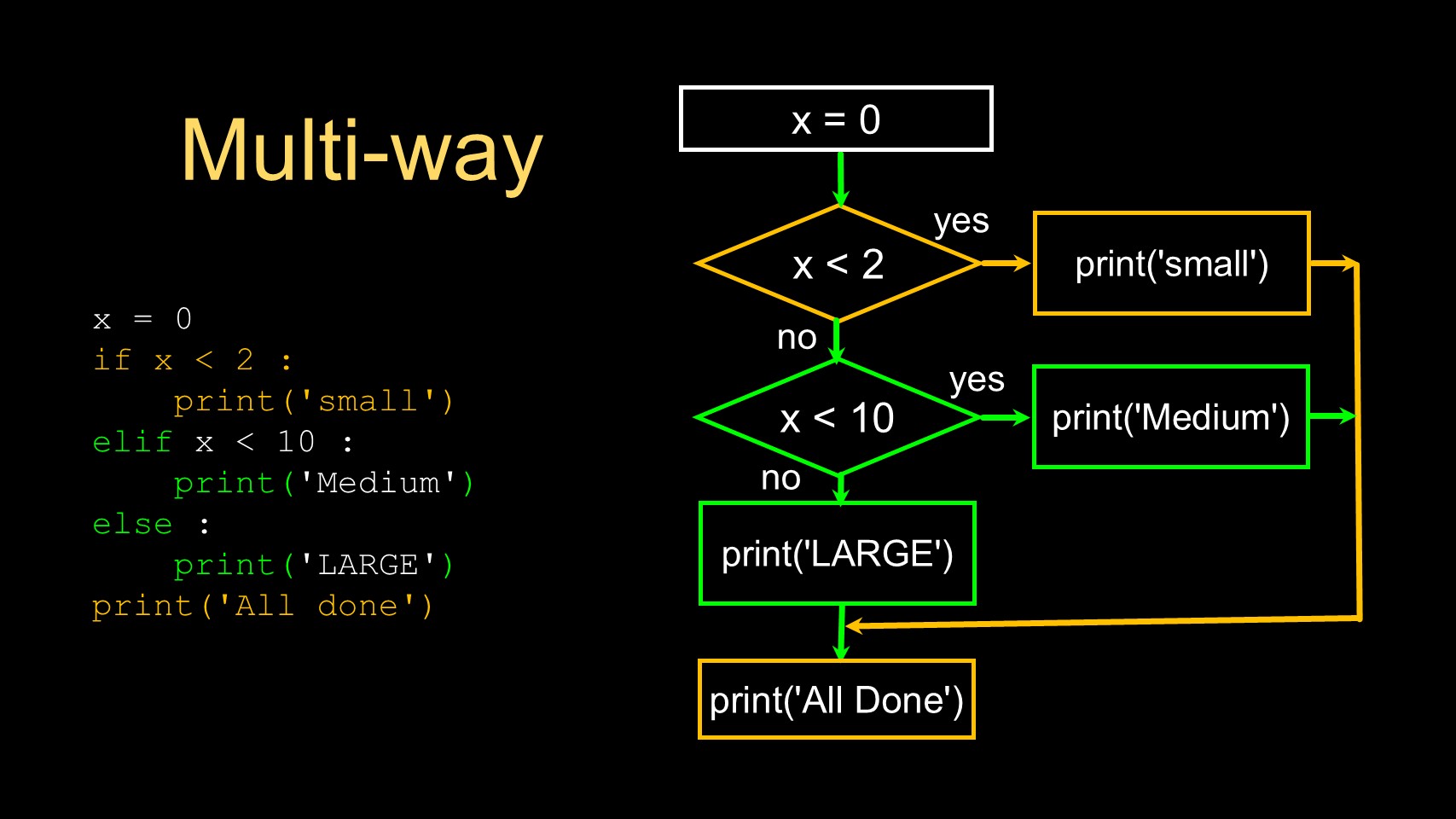 Multi-way

x = 0
if x < 2 :
    print('small')
elif x < 10 :
    print('Medium')
else :
    print('LARGE')
print('All done')

x = 0

x < 2

yes

print('small')

no

x < 10

yes

print('Medium')

no

print('LARGE')

print('All Done')